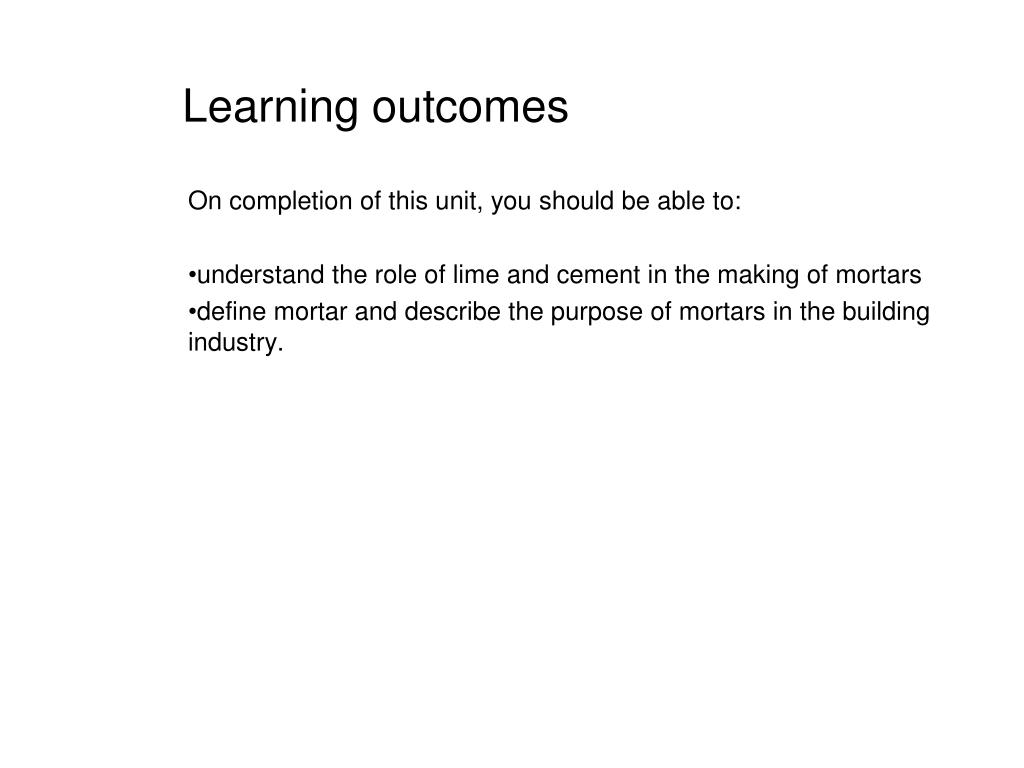 Learning outcomes

On completion of this unit, you should be able to:

•understand the role of lime and cement in the making of mortars
•define mortar and describe the purpose of mortars in the building industry.